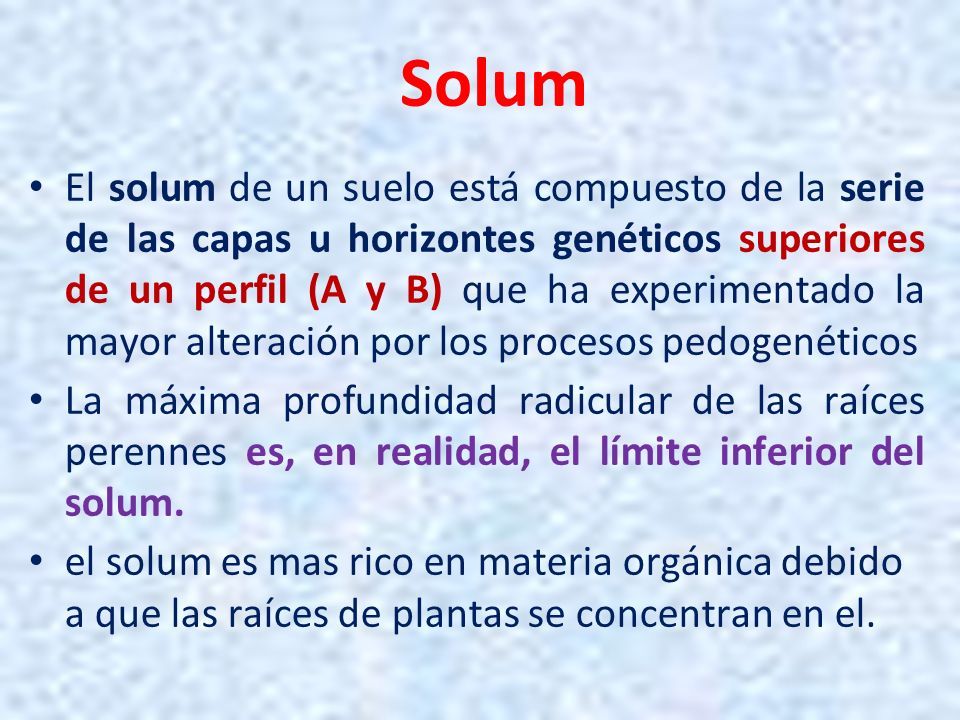 Solum

• El solum de un suelo está compuesto de la serie de las capas u horizontes genéticos superiores de un perfil (A y B) que ha experimentado la mayor alteración por los procesos pedogenéticos

• La máxima profundidad radicular de las raíces perennes es, en realidad, el límite inferior del solum.

• el solum es mas rico en materia orgánica debido a que las raíces de plantas se concentran en el.